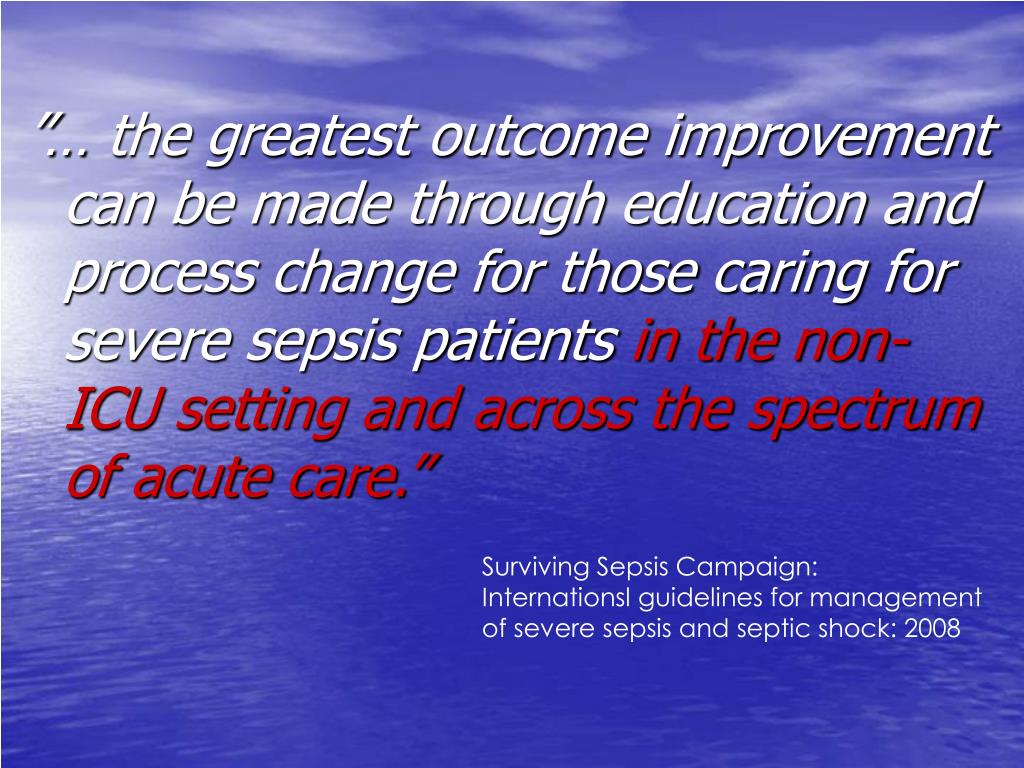 ”… the greatest outcome improvement can be made through education and process change for those caring for severe sepsis patients in the non-ICU setting and across the spectrum of acute care.”

Surviving Sepsis Campaign: Internationsl guidelines for management of severe sepsis and septic shock: 2008